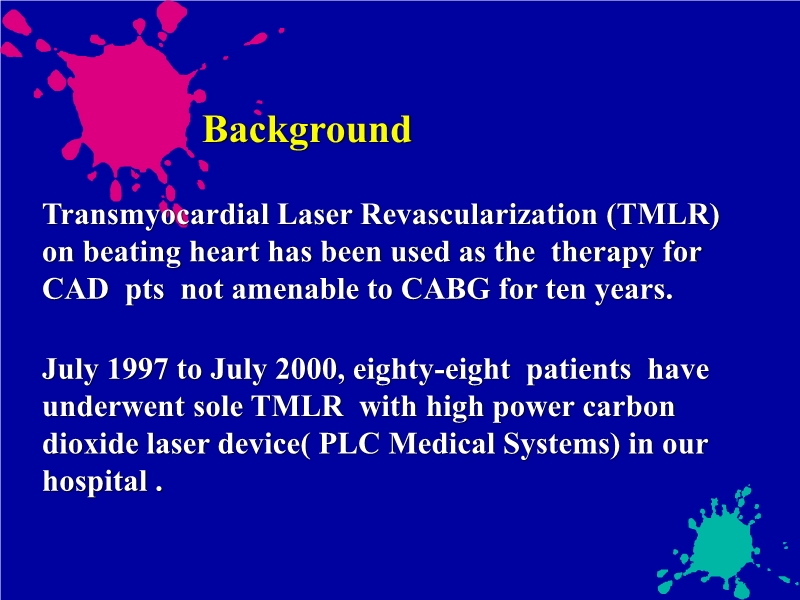 Background

Transmyocardial Laser Revascularization (TMLR) on beating heart has been used as the therapy for CAD pts not amenable to CABG for ten years.

July 1997 to July 2000, eighty-eight patients have underwent sole TMLR with high power carbon dioxide laser device( PLC Medical Systems) in our hospital .